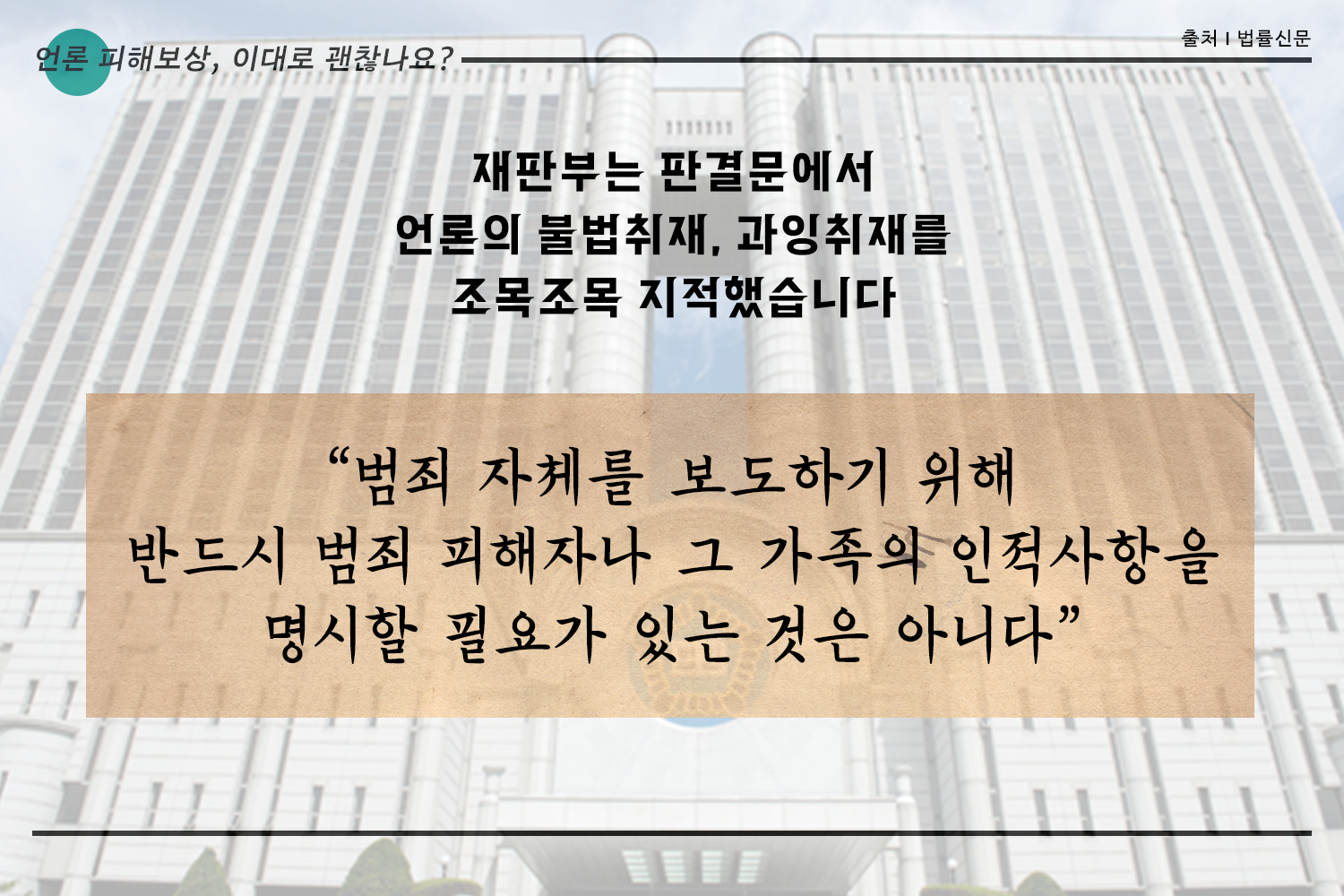 언론 피해보상, 이대로 괜찮나요?

출처 I 법률신문

재판부는 판결문에서 언론의 불법취재, 과잉취재를 조목조목 지적했습니다

“범죄 자체를 보도하기 위해 반드시 범죄 피해자나 그 가족의 인적사항을 명시할 필요가 있는 것은 아니다”